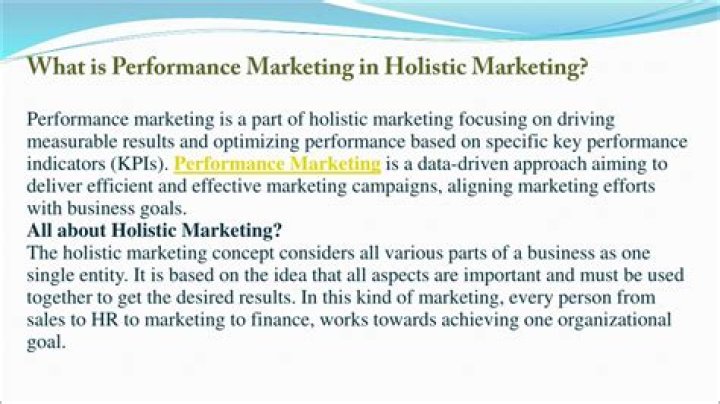 What is Performance Marketing in Holistic Marketing?

Performance marketing is a part of holistic marketing focusing on driving measurable results and optimizing performance based on specific key performance indicators (KPIs). Performance Marketing is a data-driven approach aiming to deliver efficient and effective marketing campaigns, aligning marketing efforts with business goals.

All about Holistic Marketing?

The holistic marketing concept considers all various parts of a business as one single entity. It is based on the idea that all aspects are important and must be used together to get the desired results. In this kind of marketing, every person from sales to HR to marketing to finance, works towards achieving one organizational goal.